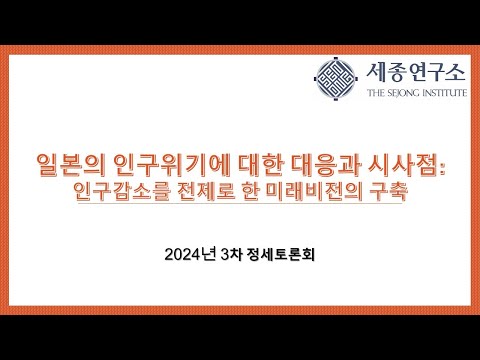 세종연구소
THE SEJONG INSTITUTE

일본의 인구위기에 대한 대응과 시사점:
인구감소를 전제로 한 미래비전의 구축

2024년 3차 정세토론회